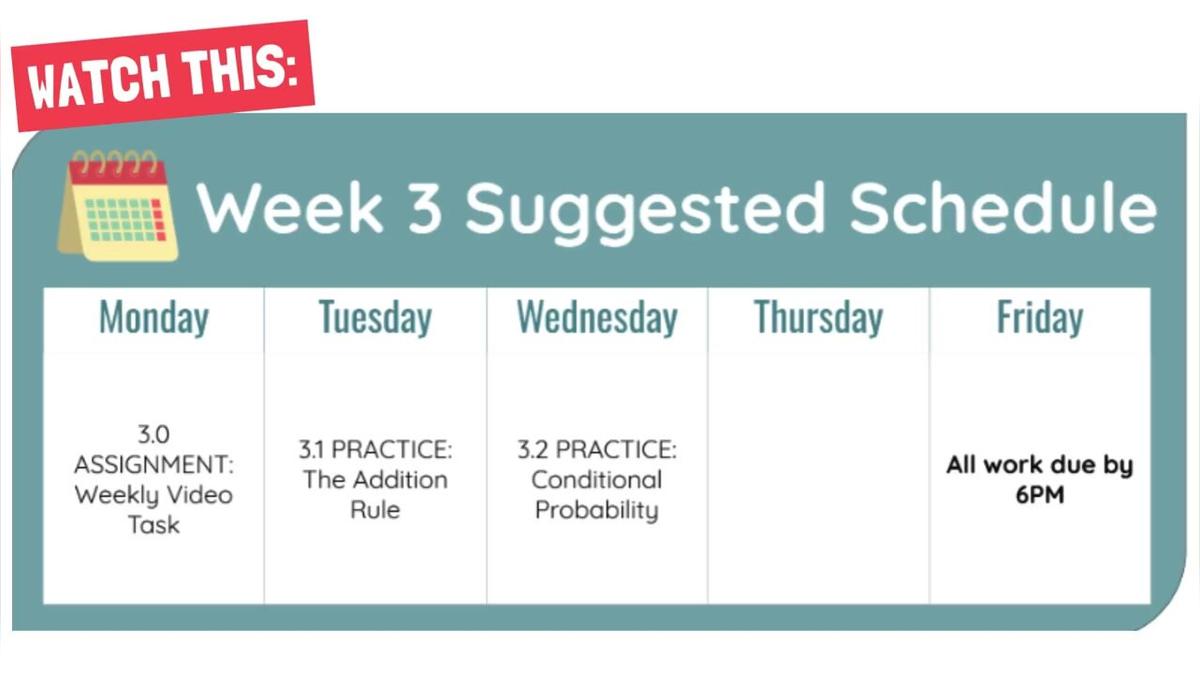 WATCH THIS:

Week 3 Suggested Schedule

| Monday | Tuesday | Wednesday | Thursday | Friday |
|---|---|---|---|---|
| 3.0 ASSIGNMENT: Weekly Video Task | 3.1 PRACTICE: The Addition Rule | 3.2 PRACTICE: Conditional Probability | | All work due by 6PM |